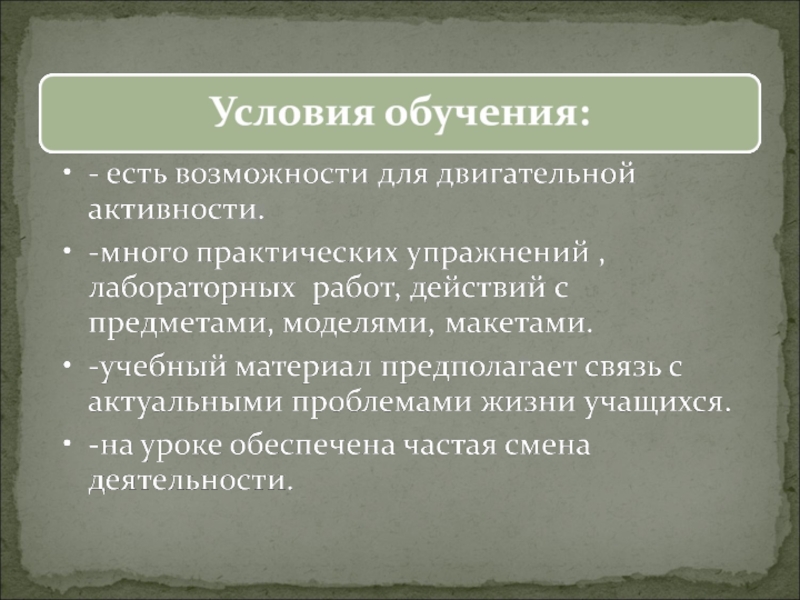 Условия обучения:

• - есть возможности для двигательной активности.
• -много практических упражнений , лабораторных  работ, действий с предметами, моделями, макетами.
• -учебный материал предполагает связь с актуальными проблемами жизни учащихся.
• -на уроке обеспечена частая смена деятельности.